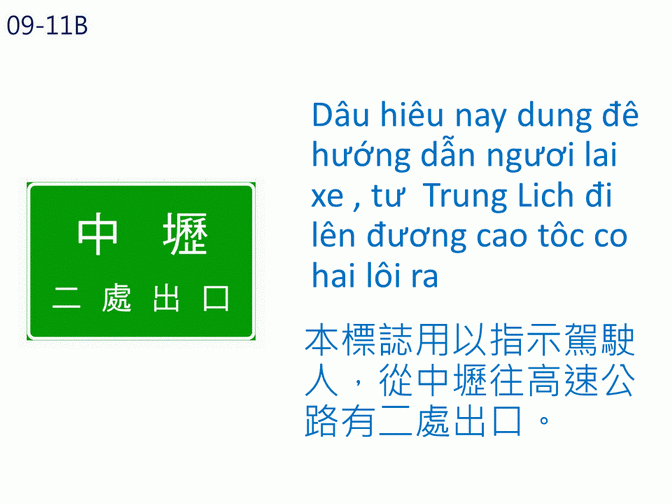 09-11B

中 壢
二 處 出 口

Dâu hiêu nay dung đê hướng dẫn ngươi lai xe , tư  Trung Lich đi lên đương cao tôc co hai lôi ra

本標誌用以指示駕駛人，從中壢往高速公路有二處出口。